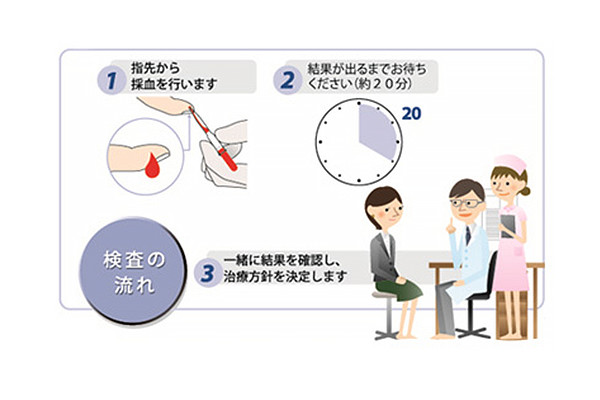 1 指先から採血を行います

2 結果が出るまでお待ちください（約２０分）

20

検査の流れ

3 一緒に結果を確認し、治療方針を決定します